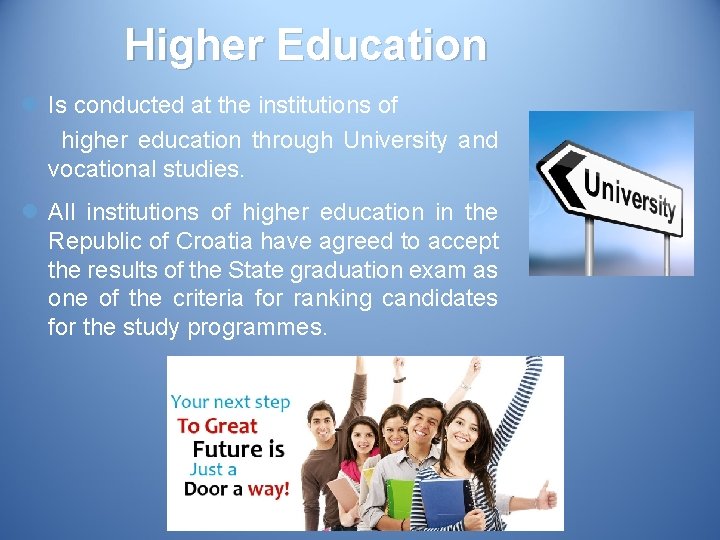 Higher Education

Is conducted at the institutions of higher education through University and vocational studies.

All institutions of higher education in the Republic of Croatia have agreed to accept the results of the State graduation exam as one of the criteria for ranking candidates for the study programmes.

University

Your next step
To Great
Future is
Just a
Door a way!